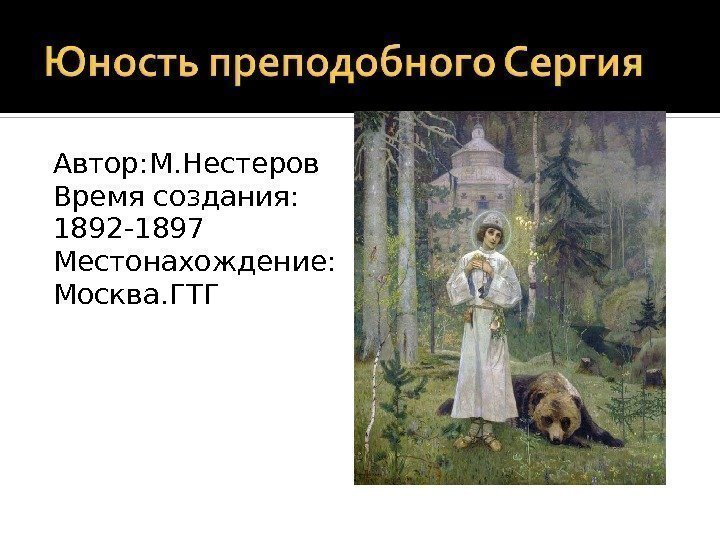 Юность преподобного Сергия

Автор:М.Нестеров
Время создания: 1892-1897
Местонахождение: Москва.ГТГ